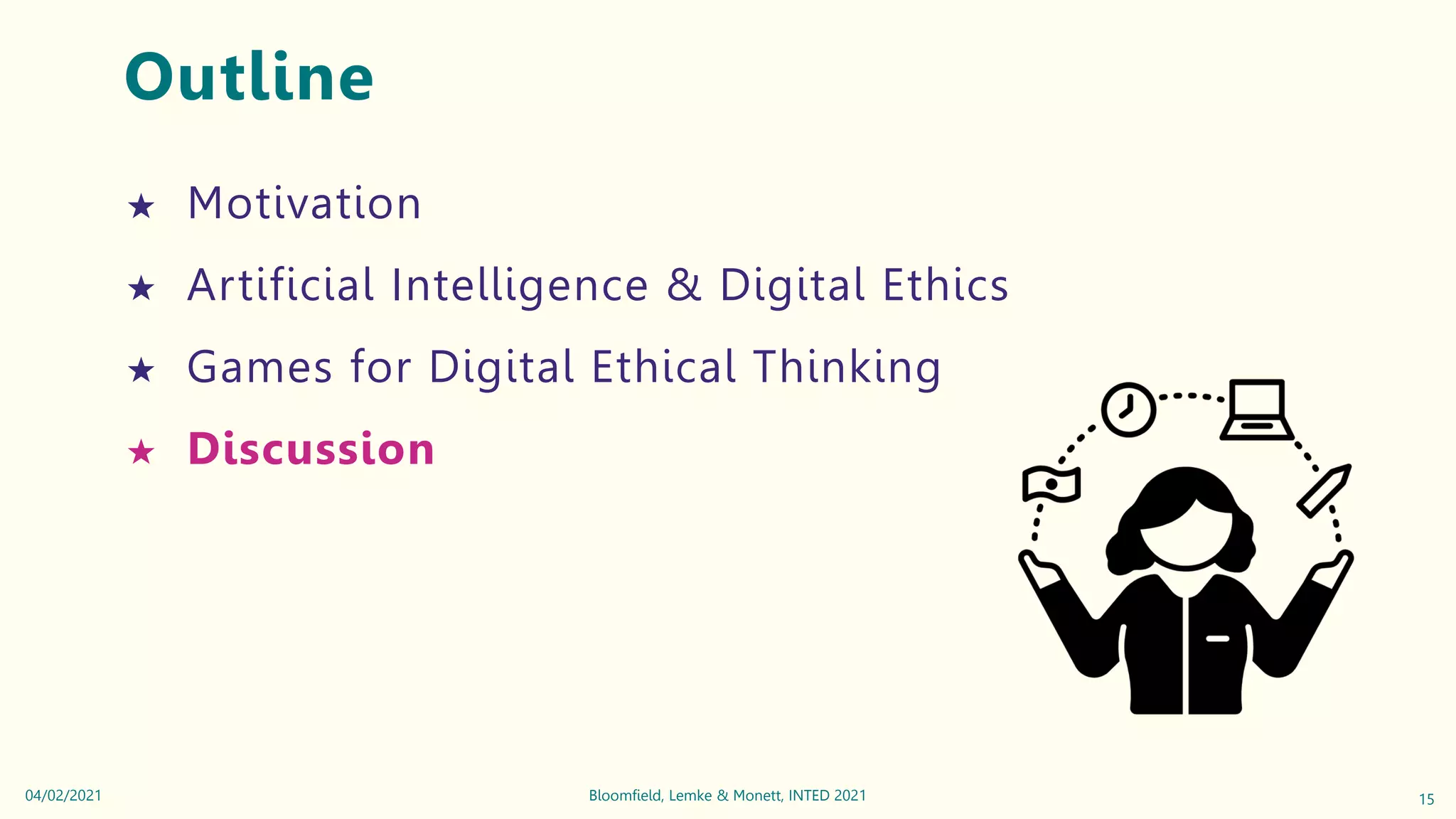 Outline

★ Motivation

★ Artificial Intelligence & Digital Ethics

★ Games for Digital Ethical Thinking

★ Discussion

04/02/2021

Bloomfield, Lemke & Monett, INTED 2021

15